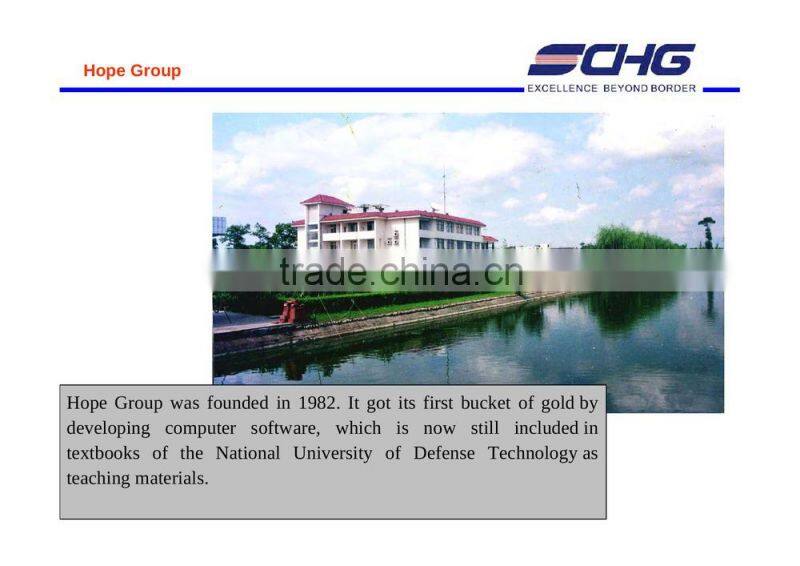 Hope Group

SCHG
EXCELLENCE BEYOND BORDER

trade.china.cn

Hope Group was founded in 1982. It got its first bucket of gold by developing computer software, which is now still included in textbooks of the National University of Defense Technology as teaching materials.